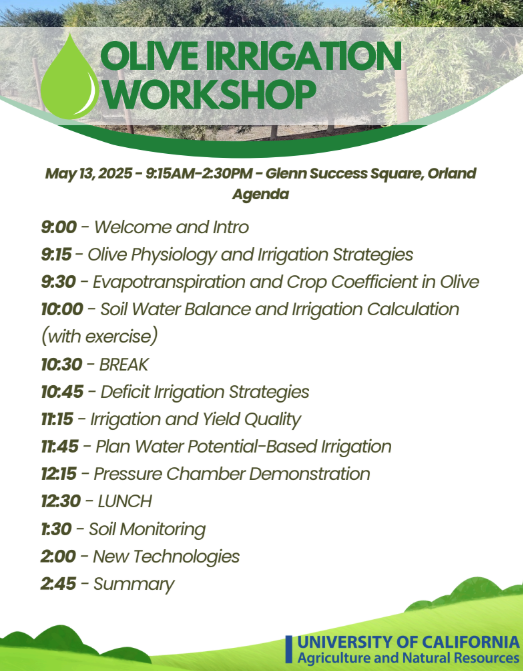 OLIVE IRRIGATION WORKSHOP

May 13, 2025 - 9:15AM-2:30PM - Glenn Success Square, Orland
Agenda

9:00 - Welcome and Intro
9:15 - Olive Physiology and Irrigation Strategies
9:30 - Evapotranspiration and Crop Coefficient in Olive
10:00 - Soil Water Balance and Irrigation Calculation (with exercise)
10:30 - BREAK
10:45 - Deficit Irrigation Strategies
11:15 - Irrigation and Yield Quality
11:45 - Plan Water Potential-Based Irrigation
12:15 - Pressure Chamber Demonstration
12:30 - LUNCH
1:30 - Soil Monitoring
2:00 - New Technologies
2:45 - Summary

UNIVERSITY OF CALIFORNIA
Agriculture and Natural Resources